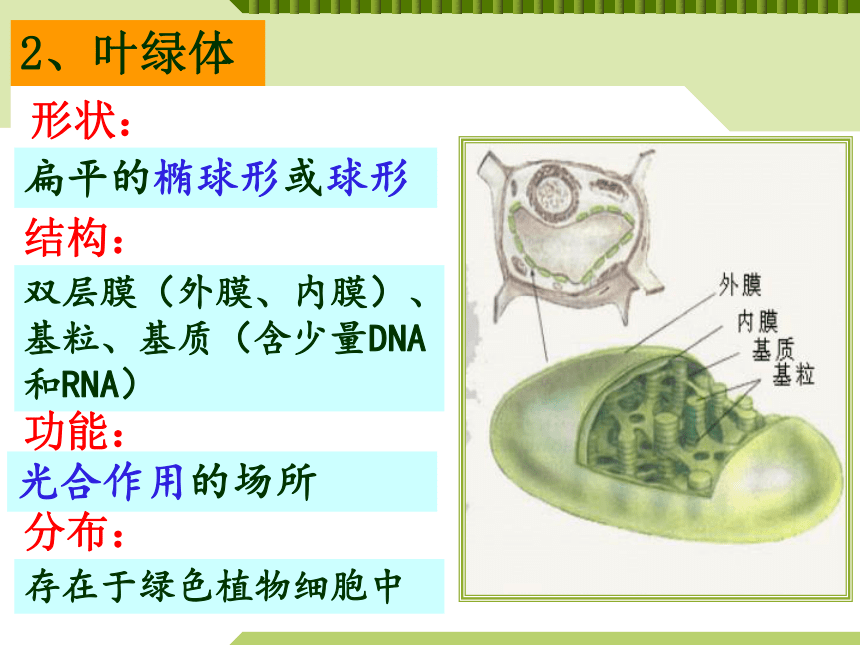 2、叶绿体

形状：

扁平的椭球形或球形

结构：

双层膜（外膜、内膜）、基粒、基质（含少量DNA和RNA）

功能：

光合作用的场所

分布：

存在于绿色植物细胞中

外膜
内膜
基质
基粒